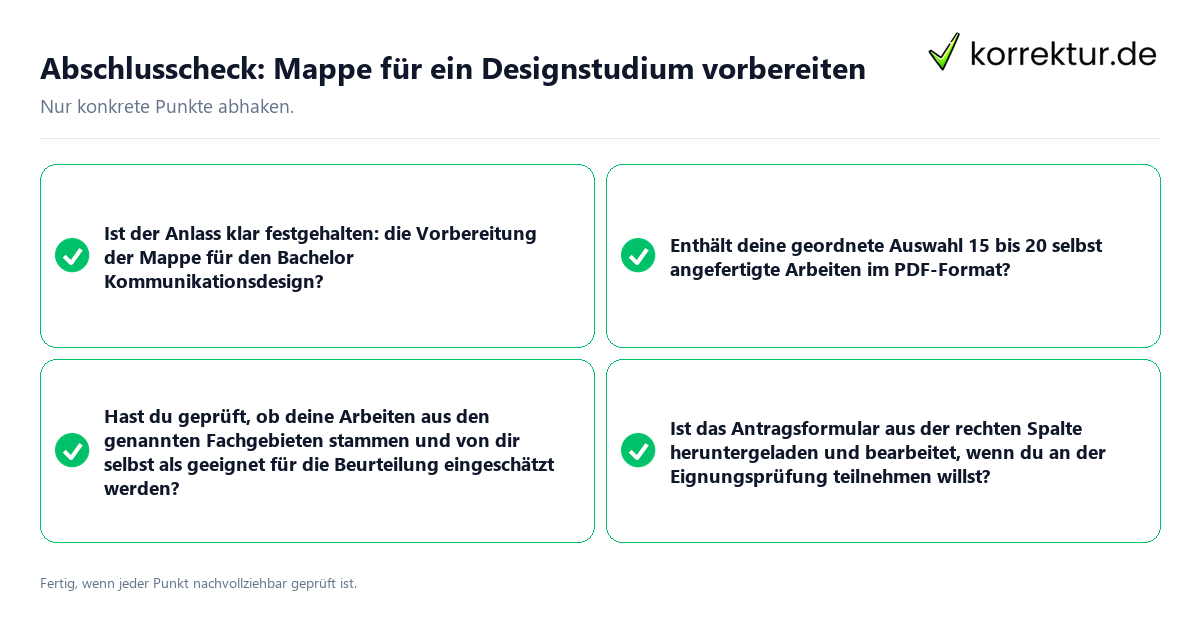 Abschlusscheck: Mappe für ein Designstudium vorbereiten

korrektur.de

Nur konkrete Punkte abhaken.

Ist der Anlass klar festgehalten: die Vorbereitung der Mappe für den Bachelor Kommunikationsdesign?

Enthält deine geordnete Auswahl 15 bis 20 selbst angefertigte Arbeiten im PDF-Format?

Hast du geprüft, ob deine Arbeiten aus den genannten Fachgebieten stammen und von dir selbst als geeignet für die Beurteilung eingeschätzt werden?

Ist das Antragsformular aus der rechten Spalte heruntergeladen und bearbeitet, wenn du an der Eignungsprüfung teilnehmen willst?

Fertig, wenn jeder Punkt nachvollziehbar geprüft ist.